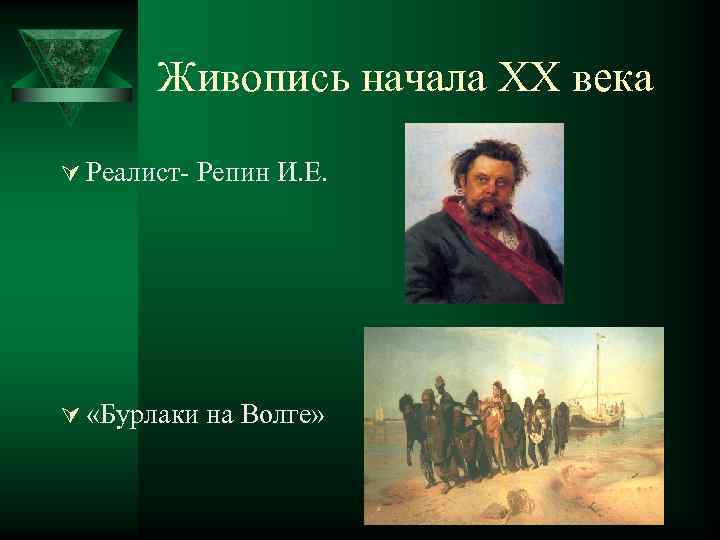 Живопись начала XX века

Реалист- Репин И.Е.

«Бурлаки на Волге»